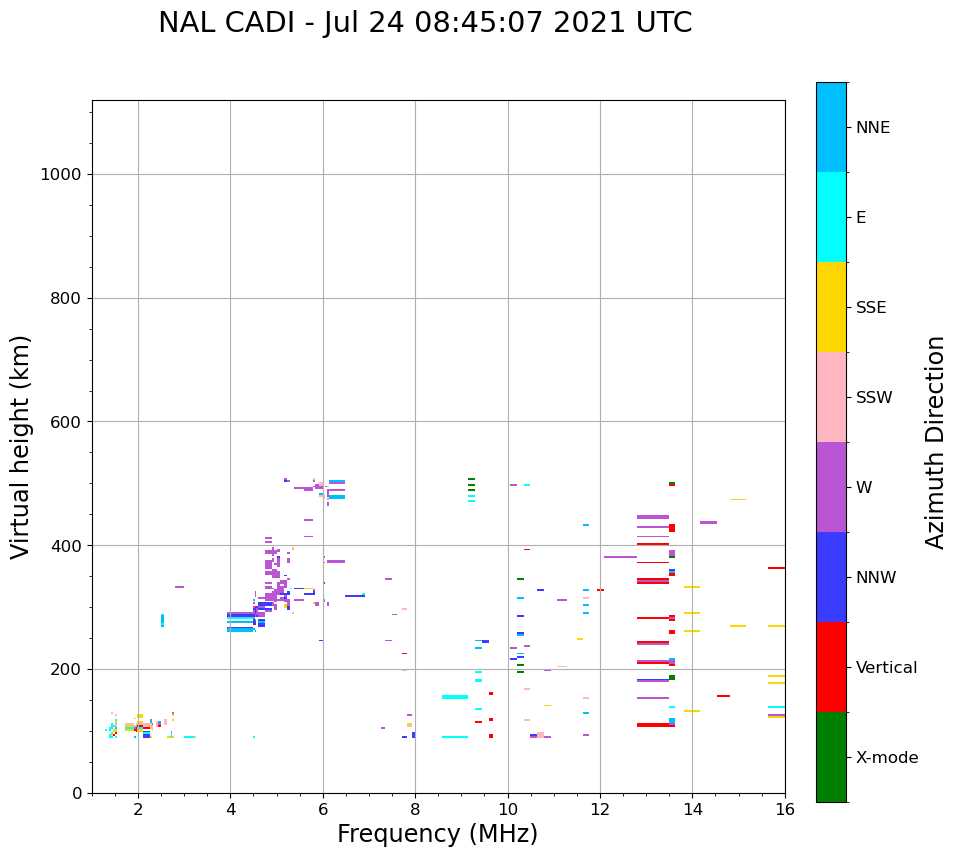 NAL CADI - Jul 24 08:45:07 2021 UTC

Virtual height (km)

1000
800
600
400
200
0

2
4
6
8
10
12
14
16

Frequency (MHz)

NNE
E
SSE
SSW
W
NNW
Vertical
X-mode

Azimuth Direction